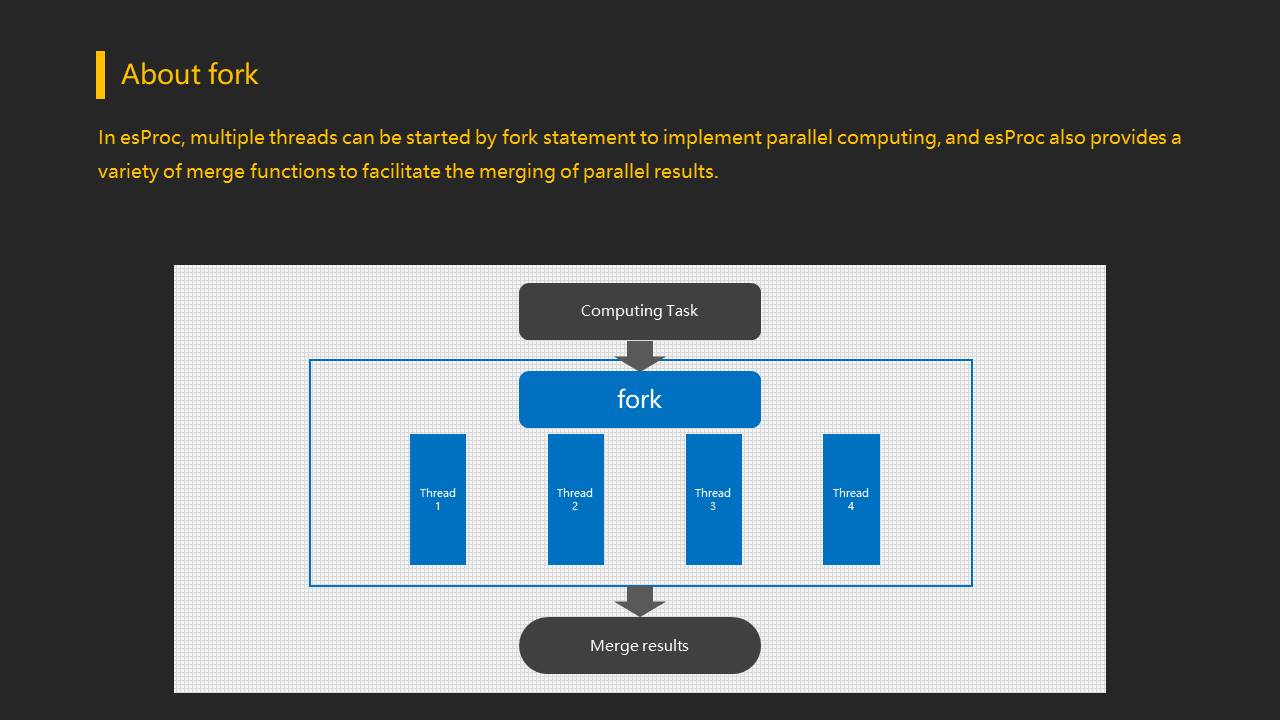 About fork

In esProc, multiple threads can be started by fork statement to implement parallel computing, and esProc also provides a variety of merge functions to facilitate the merging of parallel results.

Computing Task

fork

Thread 1

Thread 2

Thread 3

Thread 4

Merge results